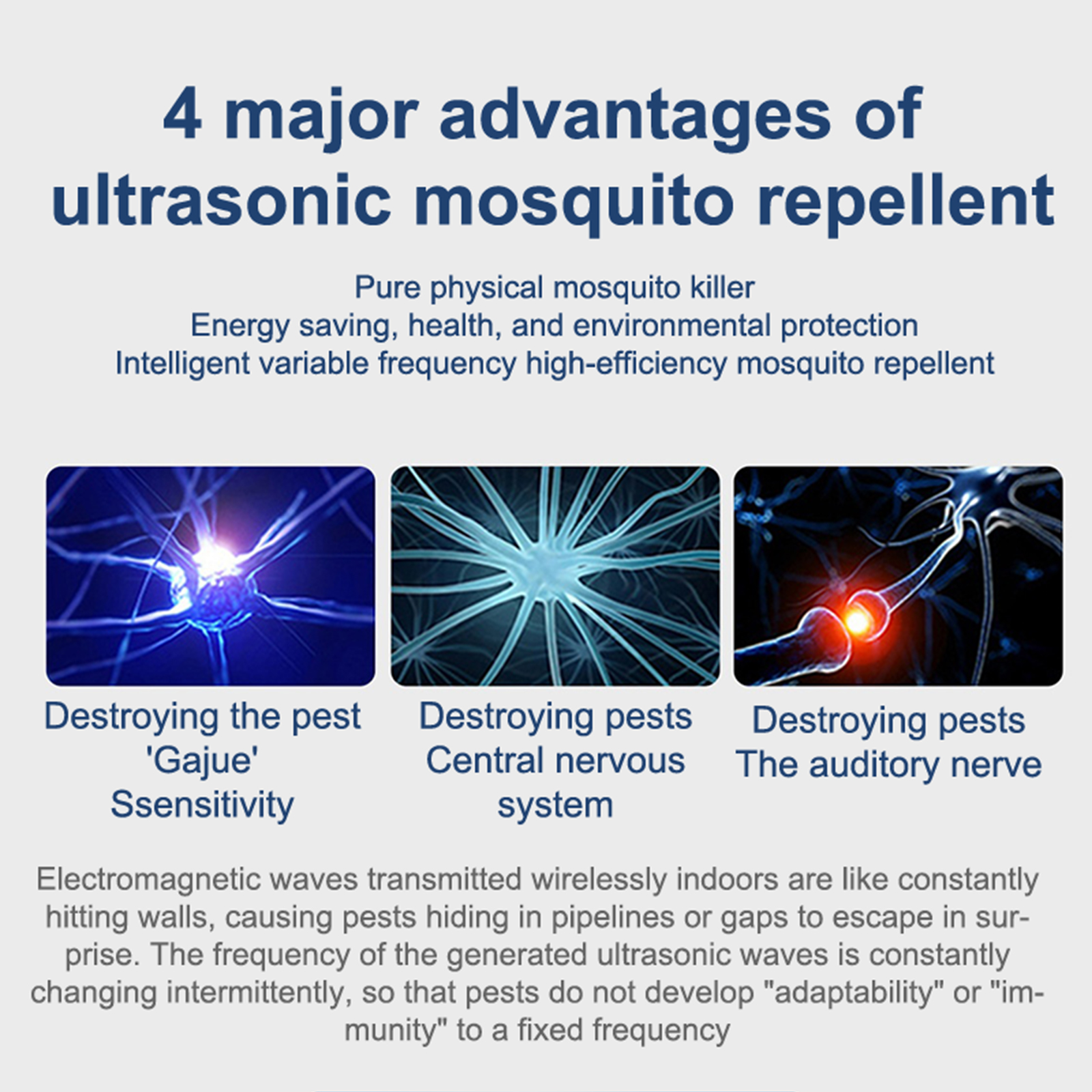 4 major advantages of ultrasonic mosquito repellent

Pure physical mosquito killer
Energy saving, health, and environmental protection
Intelligent variable frequency high-efficiency mosquito repellent

Destroying the pest 'Gajue' Ssensitivity

Destroying pests Central nervous system

Destroying pests The auditory nerve

Electromagnetic waves transmitted wirelessly indoors are like constantly hitting walls, causing pests hiding in pipelines or gaps to escape in surprise. The frequency of the generated ultrasonic waves is constantly changing intermittently, so that pests do not develop "adaptability" or "immunity" to a fixed frequency